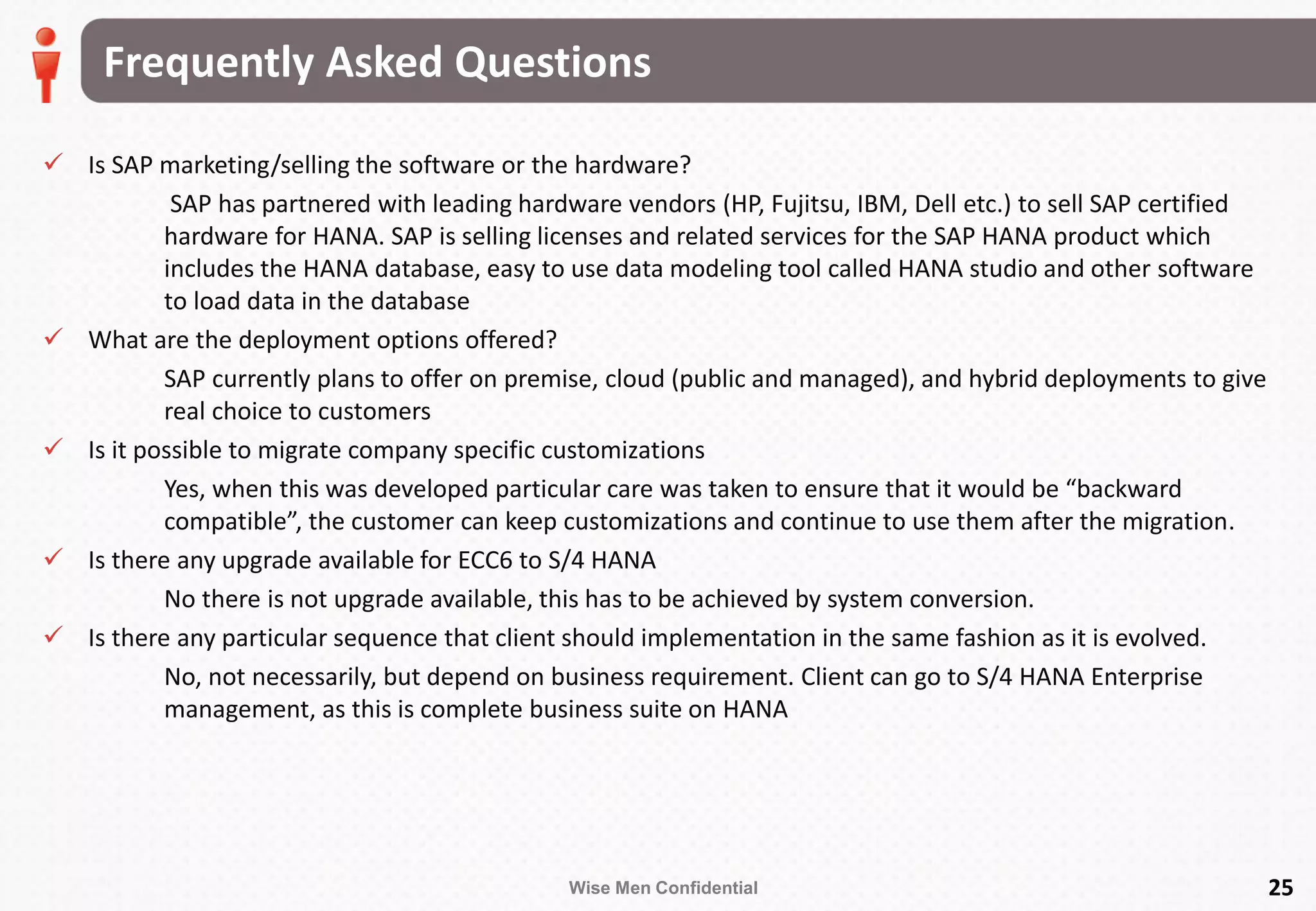 Frequently Asked Questions

✓ Is SAP marketing/selling the software or the hardware?

SAP has partnered with leading hardware vendors (HP, Fujitsu, IBM, Dell etc.) to sell SAP certified hardware for HANA. SAP is selling licenses and related services for the SAP HANA product which includes the HANA database, easy to use data modeling tool called HANA studio and other software to load data in the database

✓ What are the deployment options offered?

SAP currently plans to offer on premise, cloud (public and managed), and hybrid deployments to give real choice to customers

✓ Is it possible to migrate company specific customizations

Yes, when this was developed particular care was taken to ensure that it would be “backward compatible”, the customer can keep customizations and continue to use them after the migration.

✓ Is there any upgrade available for ECC6 to S/4 HANA

No there is not upgrade available, this has to be achieved by system conversion.

✓ Is there any particular sequence that client should implementation in the same fashion as it is evolved.

No, not necessarily, but depend on business requirement. Client can go to S/4 HANA Enterprise management, as this is complete business suite on HANA

Wise Men Confidential

25